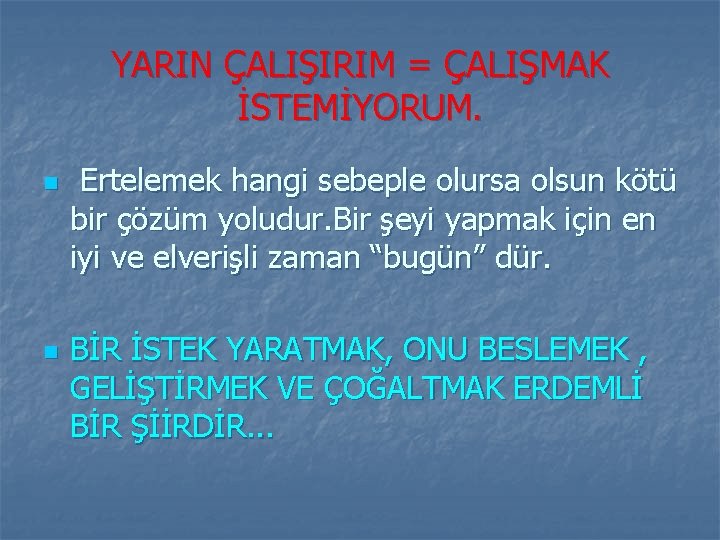 YARIN ÇALIŞIRIM = ÇALIŞMAK İSTEMİYORUM.

Ertelemek hangi sebeple olursa olsun kötü bir çözüm yoludur.Bir şeyi yapmak için en iyi ve elverişli zaman “bugün” dür.

BİR İSTEK YARATMAK, ONU BESLEMEK , GELİŞTİRMEK VE ÇOĞALTMAK ERDEMLİ BİR ŞİİRDİR...